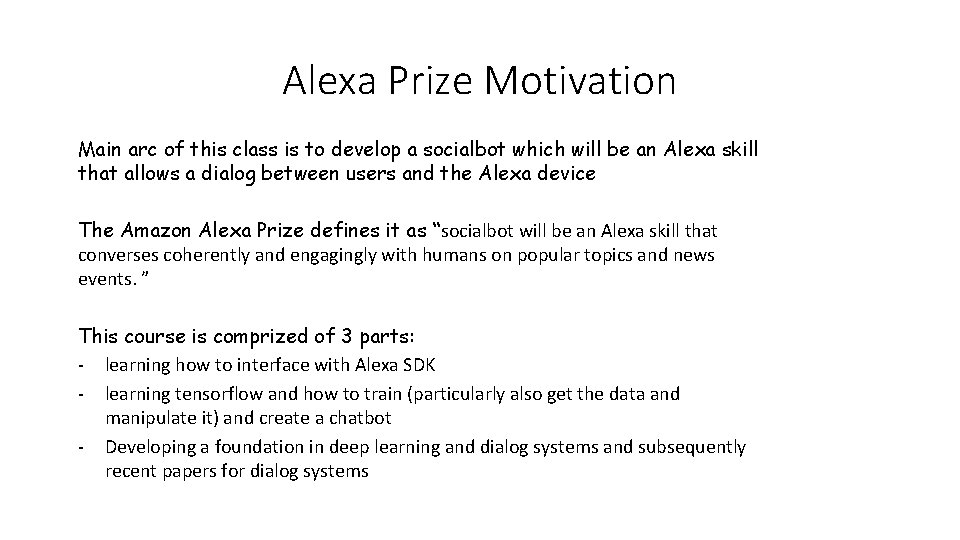 Alexa Prize Motivation

Main arc of this class is to develop a socialbot which will be an Alexa skill that allows a dialog between users and the Alexa device

The Amazon Alexa Prize defines it as “socialbot will be an Alexa skill that converses coherently and engagingly with humans on popular topics and news events. ”

This course is comprized of 3 parts:
- learning how to interface with Alexa SDK
- learning tensorflow and how to train (particularly also get the data and manipulate it) and create a chatbot
- Developing a foundation in deep learning and dialog systems and subsequently recent papers for dialog systems